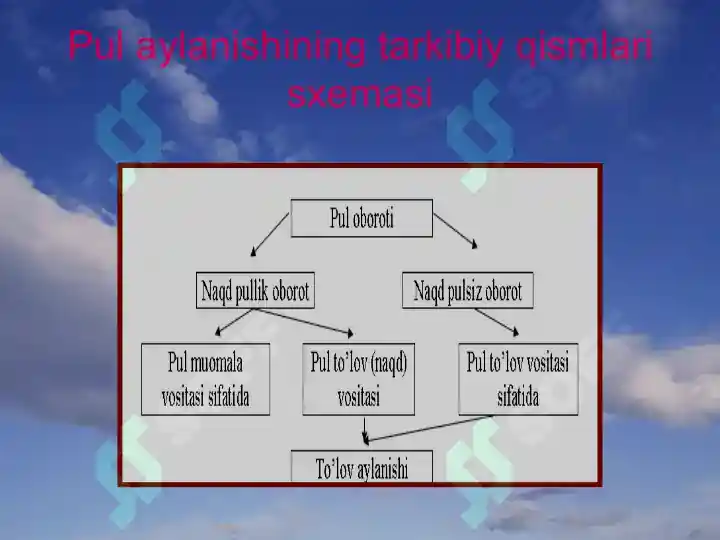 Pul aylanishining tarkibiy qismlari sxemasi

Pul oboroti

Naqd pullik oborot

Naqd pulsiz oborot

Pul muomala vositasi sifatida

Pul to'lov (naqd) vositasi

Pul to'lov vositasi sifatida

To'lov aylanishi